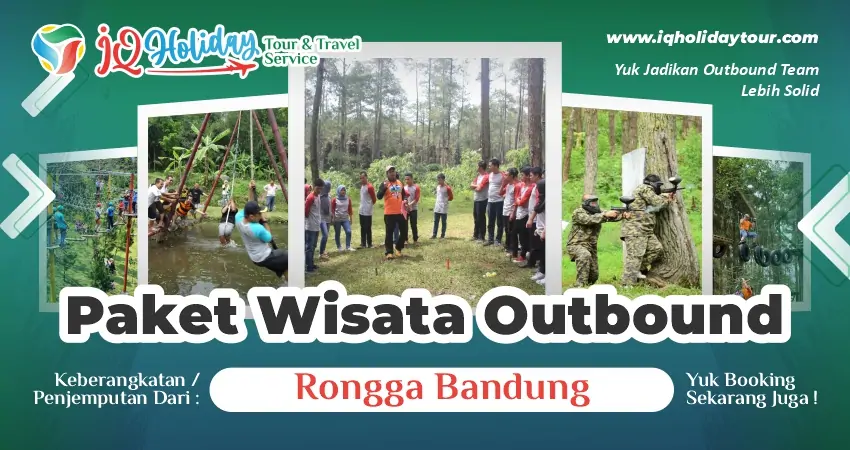 iQ Holiday Tour & Travel Service

www.iqholidaytour.com

Yuk Jadikan Outbound Team Lebih Solid

Paket Wisata Outbound

Keberangkatan / Penjemputan Dari :

Rongga Bandung

Yuk Booking Sekarang Juga !